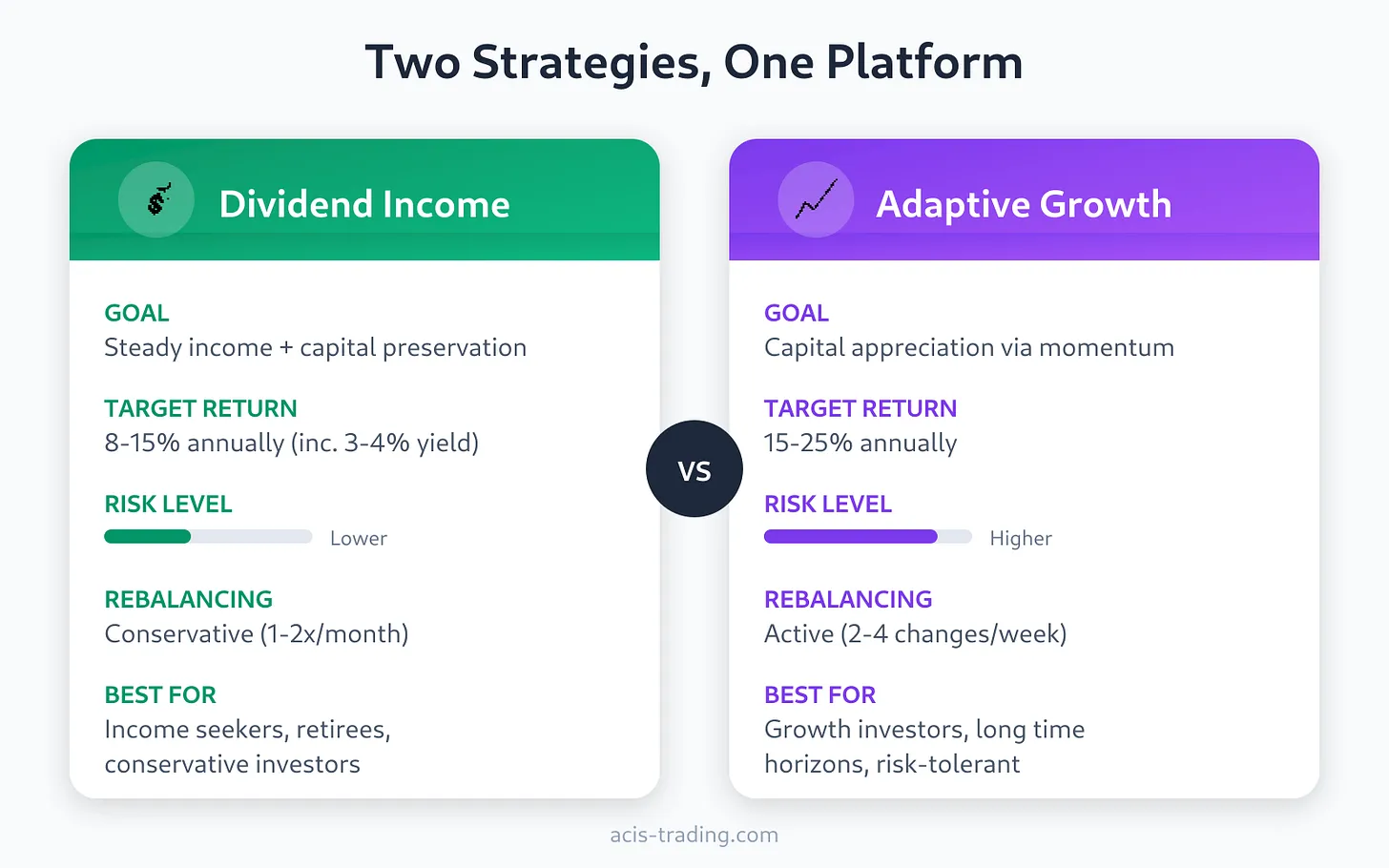 Two Strategies, One Platform

Dividend Income

GOAL
Steady income + capital preservation

TARGET RETURN
8-15% annually (inc. 3-4% yield)

RISK LEVEL
Lower

REBALANCING
Conservative (1-2x/month)

BEST FOR
Income seekers, retirees, conservative investors

VS

Adaptive Growth

GOAL
Capital appreciation via momentum

TARGET RETURN
15-25% annually

RISK LEVEL
Higher

REBALANCING
Active (2-4 changes/week)

BEST FOR
Growth investors, long time horizons, risk-tolerant

acis-trading.com